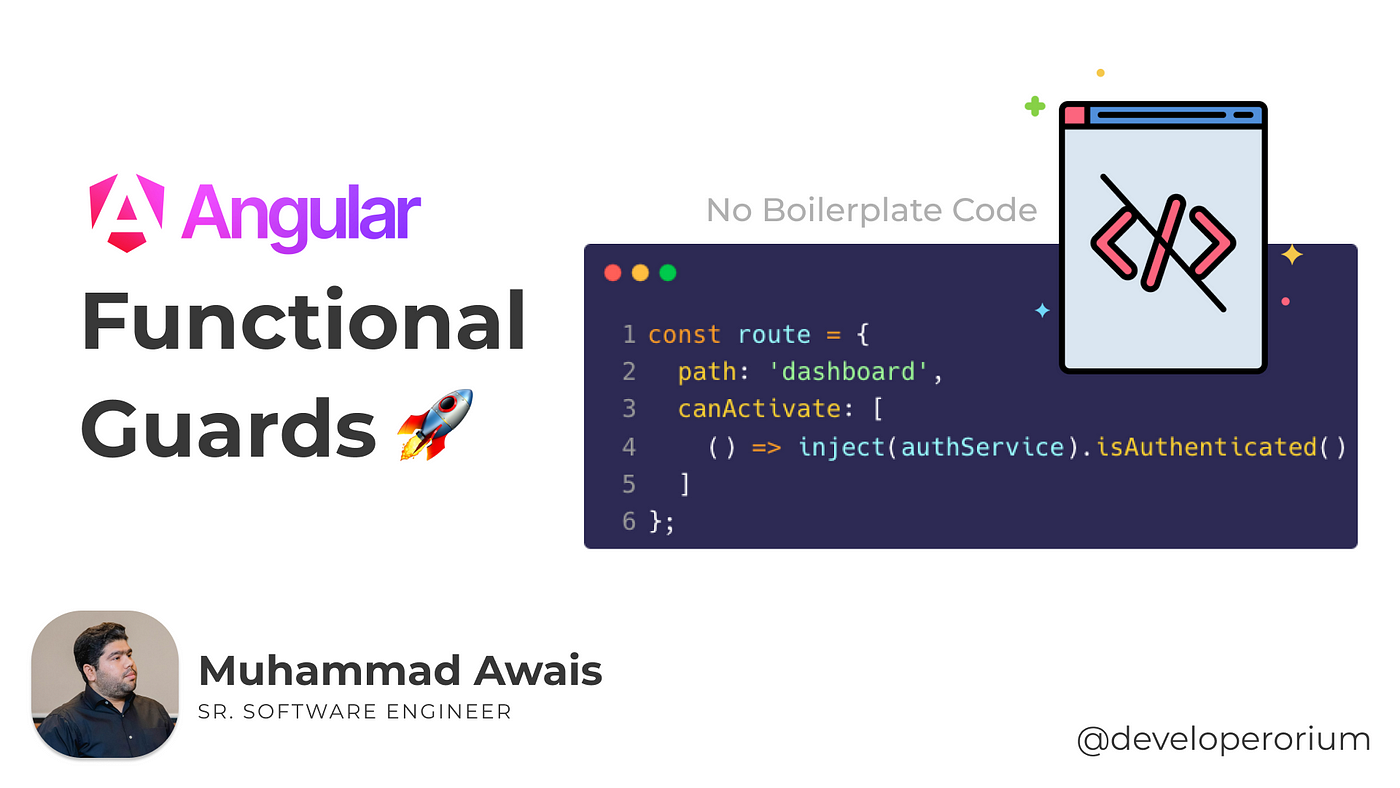 Angular
Functional Guards 🚀

No Boilerplate Code

1 const route = {
2   path: 'dashboard',
3   canActivate: [
4     () => inject(authService).isAuthenticated()
5   ]
6 };

Muhammad Awais
SR. SOFTWARE ENGINEER

@developerorium